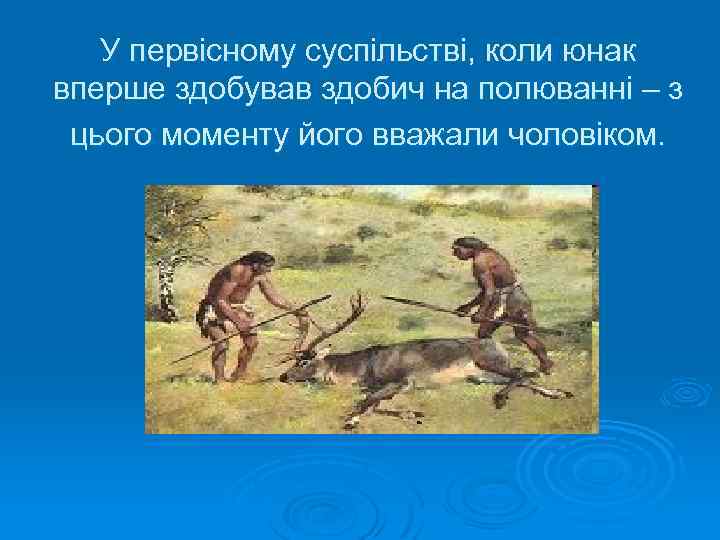 У первісному суспільстві, коли юнак вперше здобував здобич на полюванні – з цього моменту його вважали чоловіком.